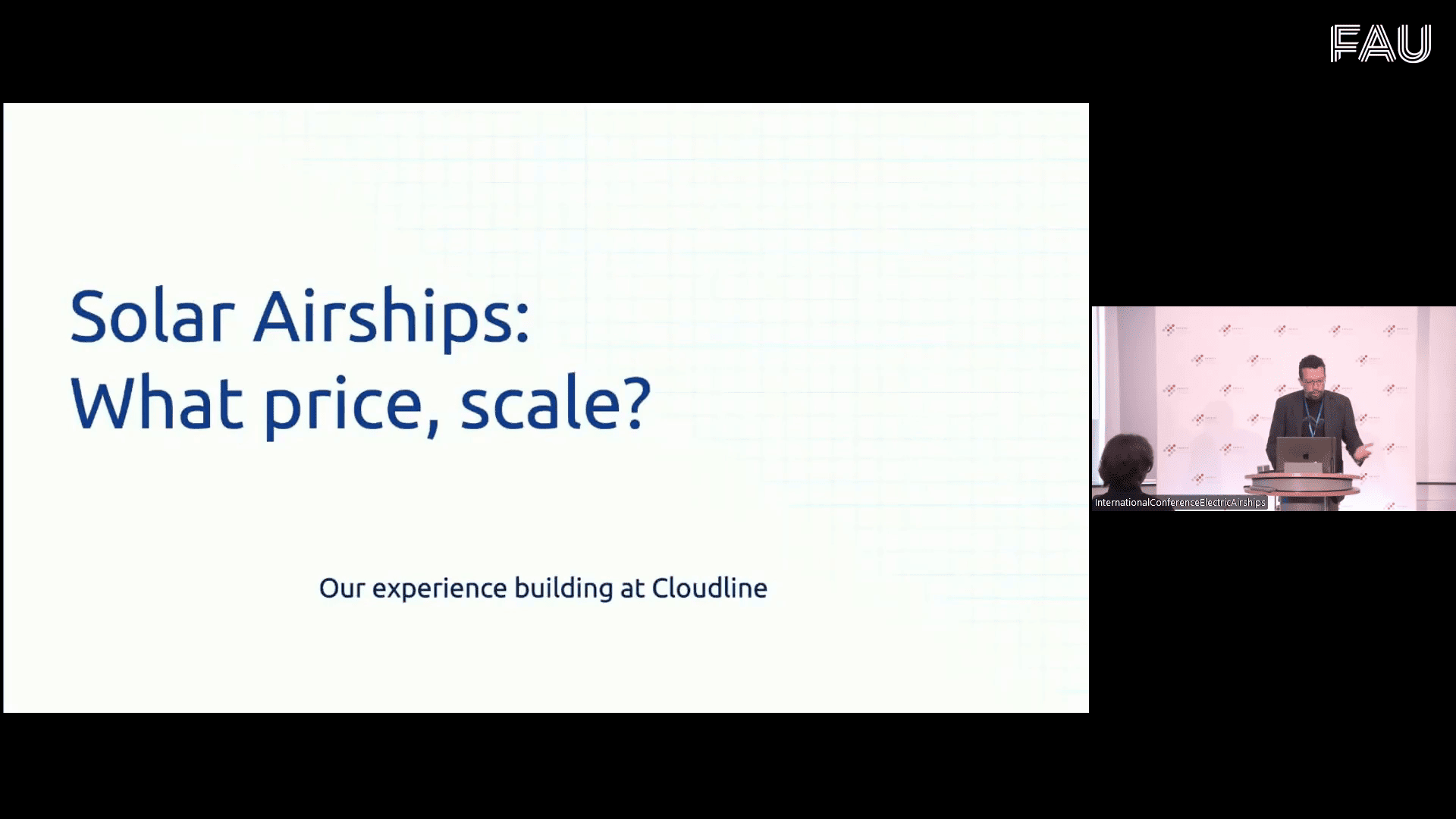 FAU

Solar Airships:
What price, scale?

Our experience building at Cloudline

InternationalConferenceElectricAirships